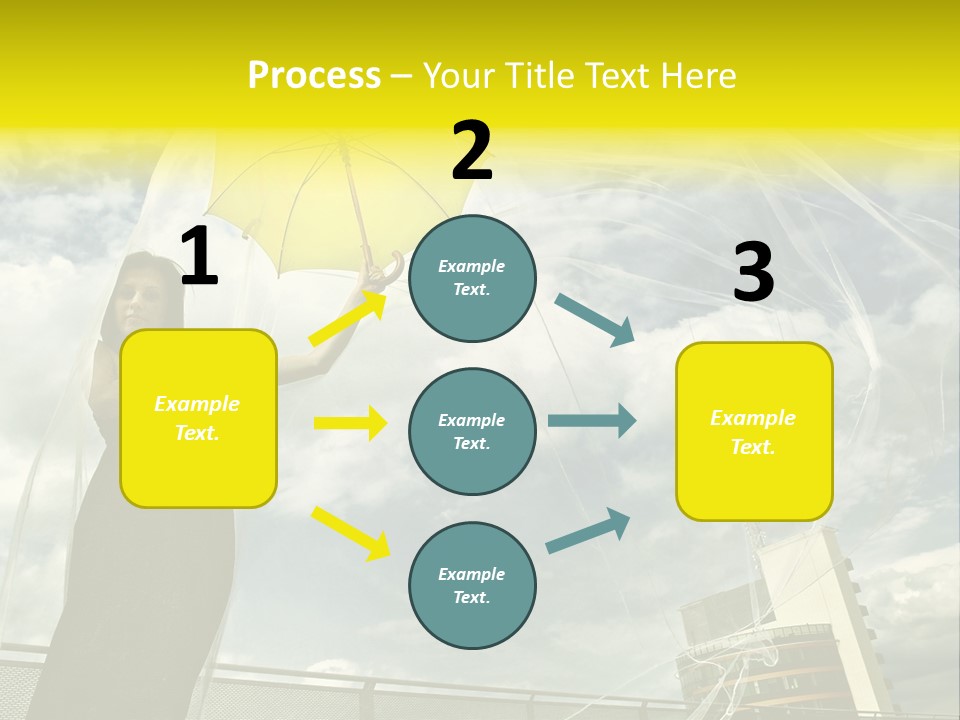 Process – Your Title Text Here

1

Example Text.

2

Example Text.

Example Text.

Example Text.

3

Example Text.